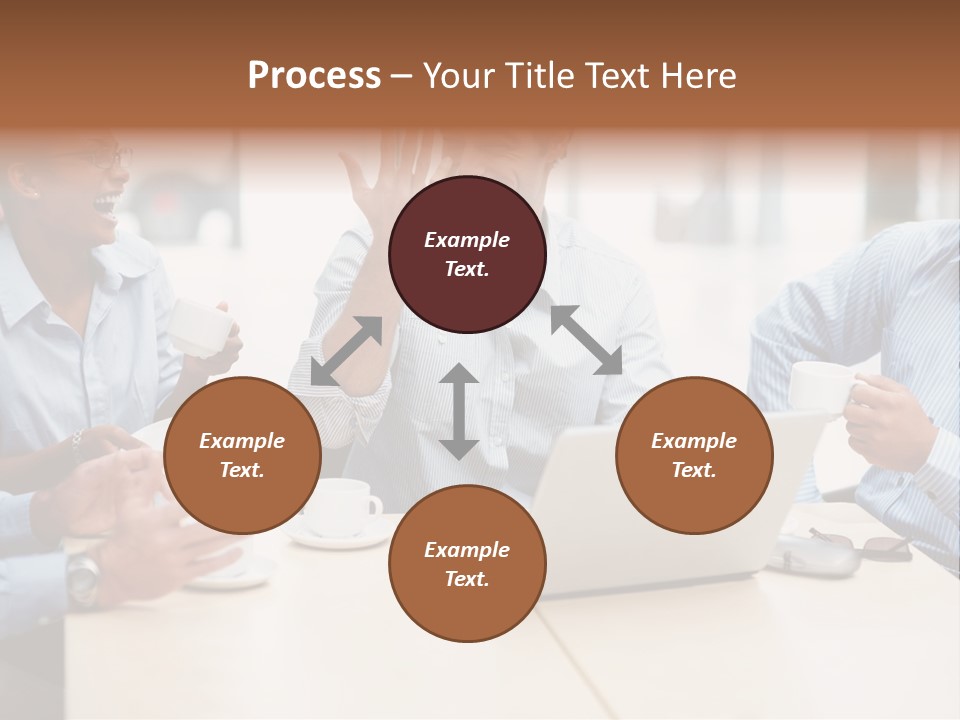 Process – Your Title Text Here

Example Text.

Example Text.

Example Text.

Example Text.